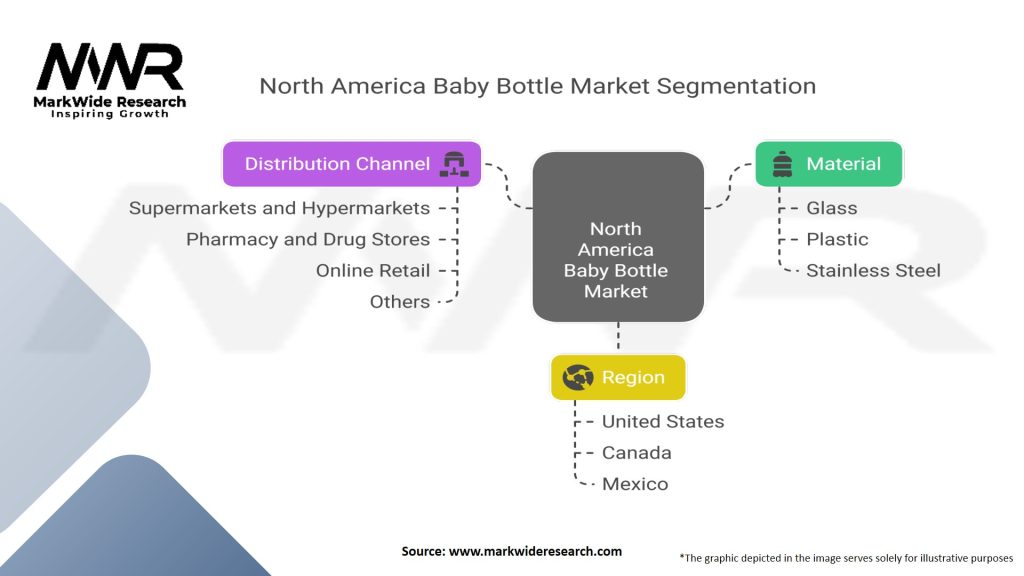 MWR
MarkWide Research
Inspiring Growth

North America Baby Bottle Market Segmentation

Distribution Channel
Supermarkets and Hypermarkets
Pharmacy and Drug Stores
Online Retail
Others

North America Baby Bottle Market

Material
Glass
Plastic
Stainless Steel

Region
United States
Canada
Mexico

Source: www.markwideresearch.com

*The graphic depicted in the image serves solely for illustrative purposes